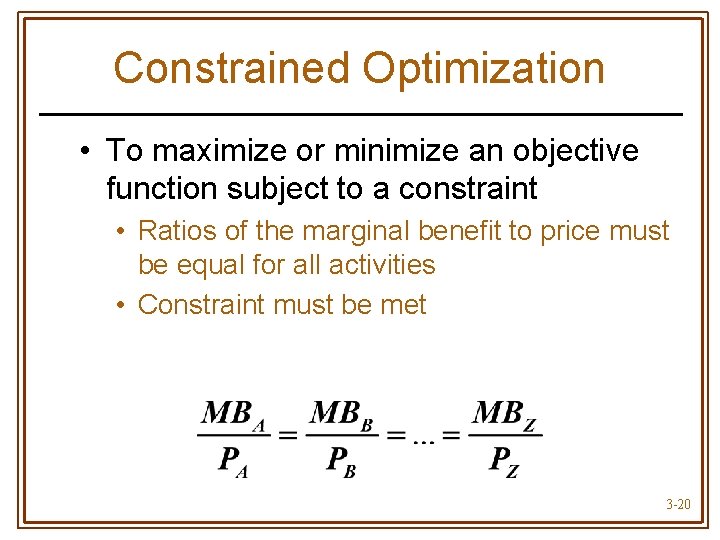 Constrained Optimization

• To maximize or minimize an objective function subject to a constraint

• Ratios of the marginal benefit to price must be equal for all activities

• Constraint must be met

$\frac{MB_A}{P_A} = \frac{MB_B}{P_B} = ... = \frac{MB_Z}{P_Z}$

3-20